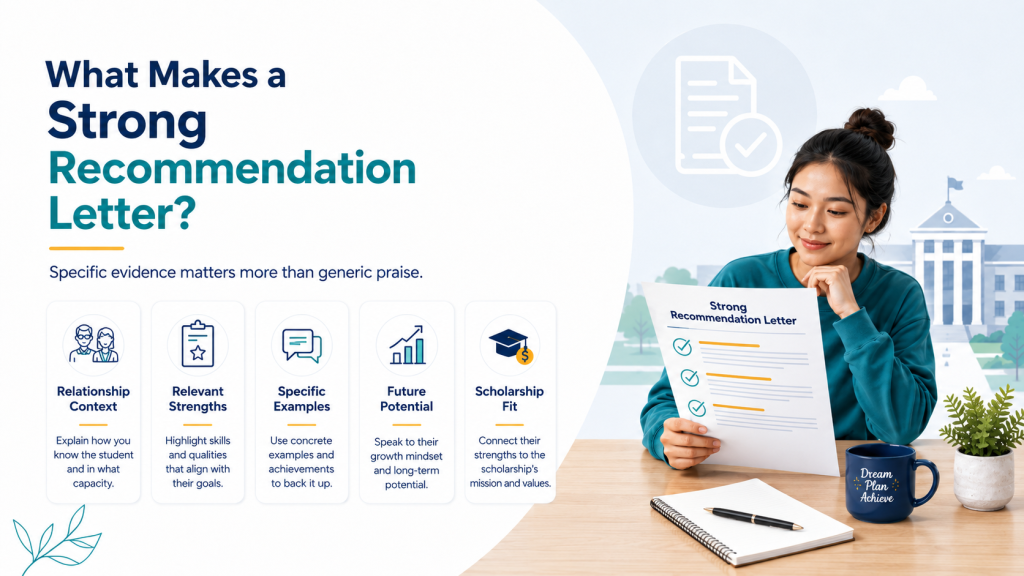 What Makes a Strong Recommendation Letter?

Specific evidence matters more than generic praise.

Relationship Context

Explain how you know the student and in what capacity.

Relevant Strengths

Highlight skills and qualities that align with their goals.

Specific Examples

Use concrete examples and achievements to back it up.

Future Potential

Speak to their growth mindset and long-term potential.

Scholarship Fit

Connect their strengths to the scholarship's mission and values.

Strong Recommendation Letter

Dream Plan Achieve